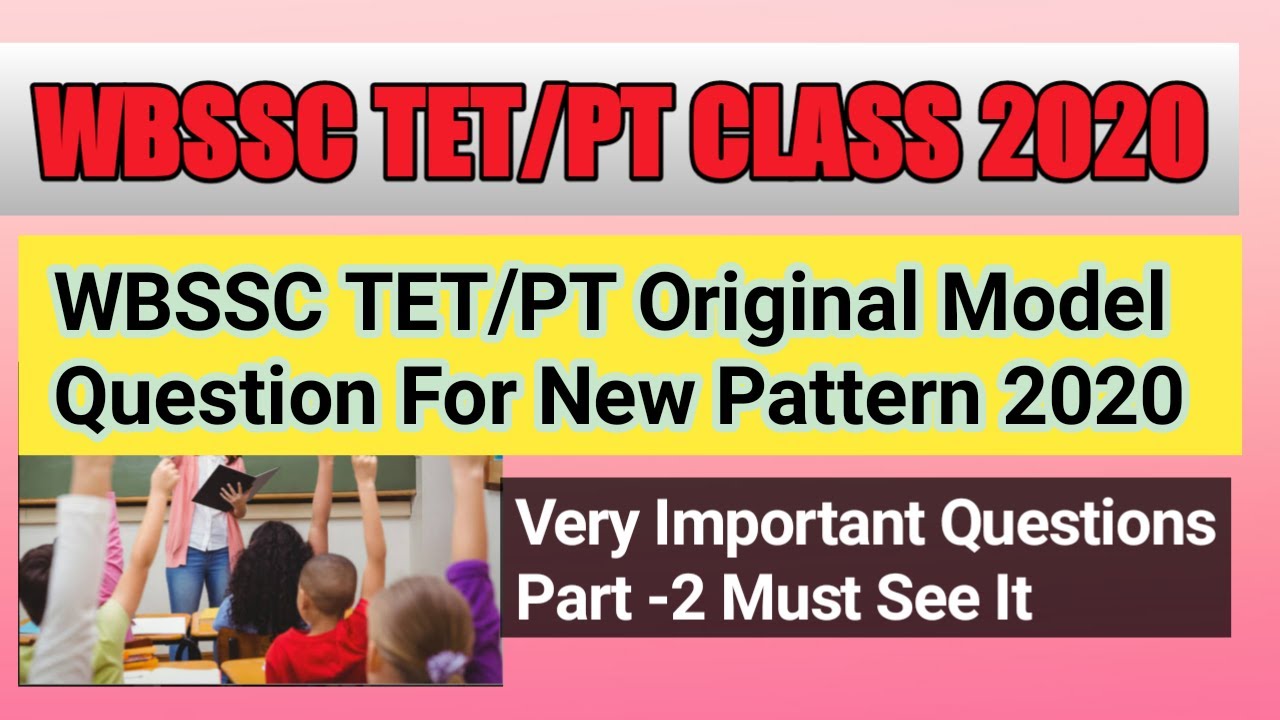 WBSSC TET/PT CLASS 2020

WBSSC TET/PT Original Model Question For New Pattern 2020

Very Important Questions Part -2 Must See It